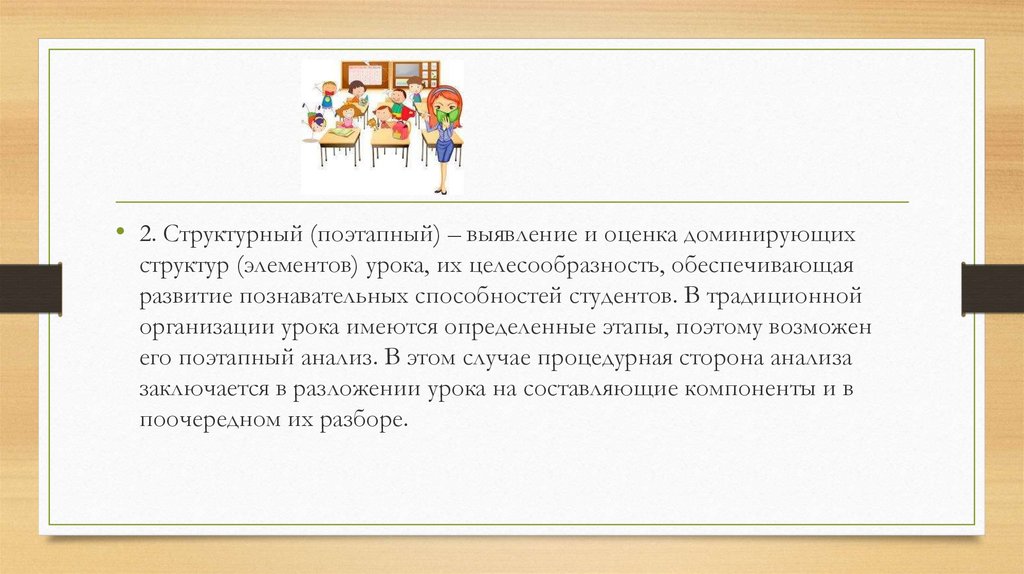 • 2. Структурный (поэтапный) – выявление и оценка доминирующих структур (элементов) урока, их целесообразность, обеспечивающая развитие познавательных способностей студентов. В традиционной организации урока имеются определенные этапы, поэтому возможен его поэтапный анализ. В этом случае процедурная сторона анализа заключается в разложении урока на составляющие компоненты и в поочередном их разборе.